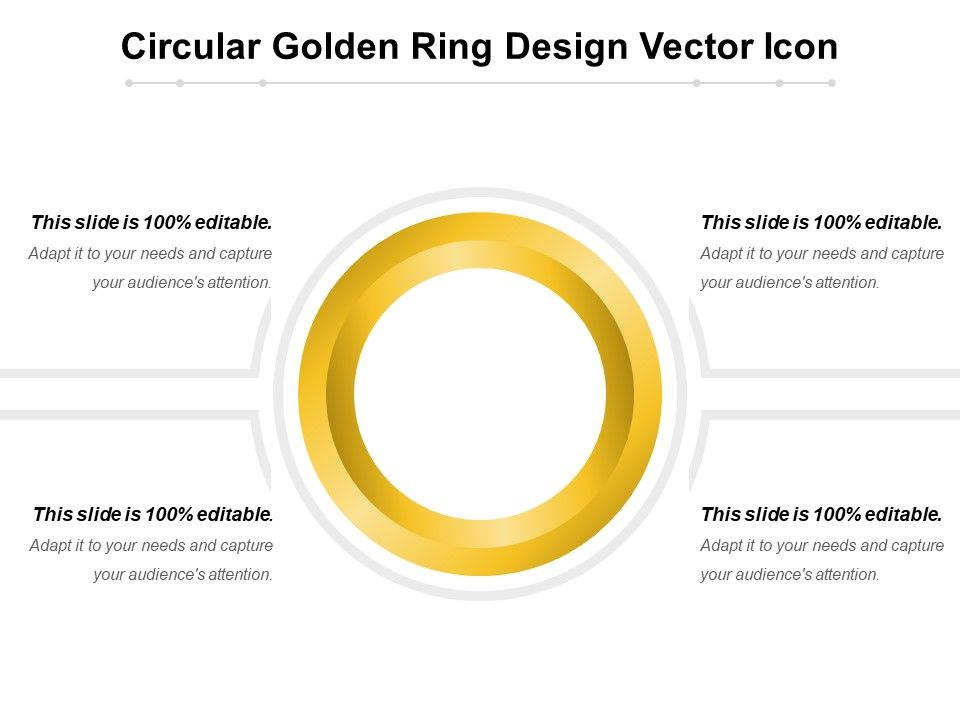 Circular Golden Ring Design Vector Icon

This slide is 100% editable.
Adapt it to your needs and capture your audience's attention.

This slide is 100% editable.
Adapt it to your needs and capture your audience's attention.

This slide is 100% editable.
Adapt it to your needs and capture your audience's attention.

This slide is 100% editable.
Adapt it to your needs and capture your audience's attention.